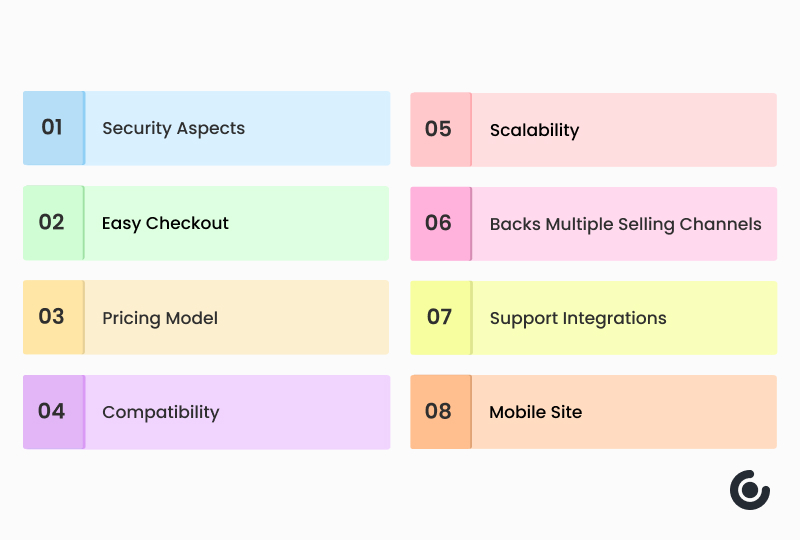 01 Security Aspects

02 Easy Checkout

03 Pricing Model

04 Compatibility

05 Scalability

06 Backs Multiple Selling Channels

07 Support Integrations

08 Mobile Site